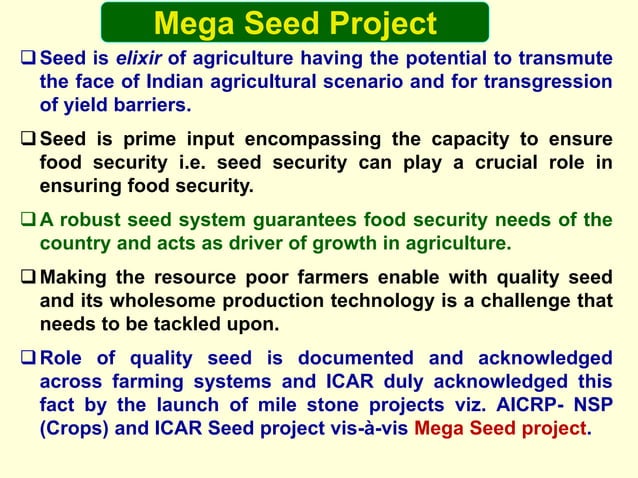 Mega Seed Project

❑ Seed is elixir of agriculture having the potential to transmute the face of Indian agricultural scenario and for transgression of yield barriers.

❑ Seed is prime input encompassing the capacity to ensure food security i.e. seed security can play a crucial role in ensuring food security.

❑ A robust seed system guarantees food security needs of the country and acts as driver of growth in agriculture.

❑ Making the resource poor farmers enable with quality seed and its wholesome production technology is a challenge that needs to be tackled upon.

❑ Role of quality seed is documented and acknowledged across farming systems and ICAR duly acknowledged this fact by the launch of mile stone projects viz. AICRP- NSP (Crops) and ICAR Seed project vis-à-vis Mega Seed project.